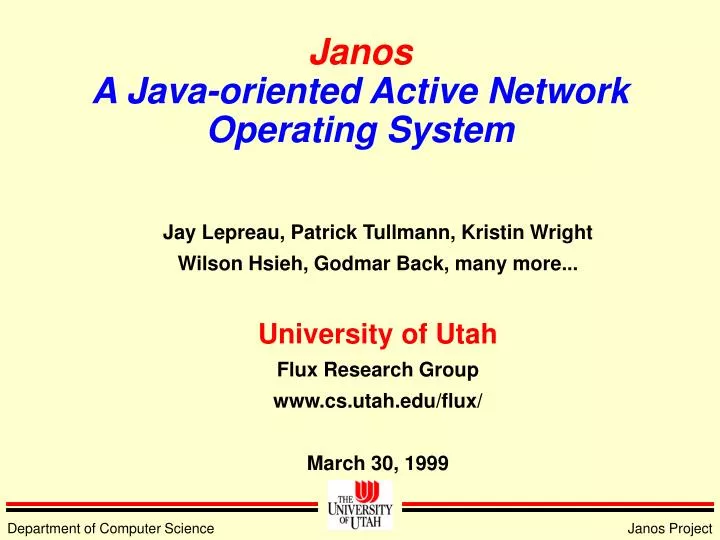 Janos
A Java-oriented Active Network Operating System

Jay Lepreau, Patrick Tullmann, Kristin Wright
Wilson Hsieh, Godmar Back, many more...

University of Utah
Flux Research Group
www.cs.utah.edu/flux/

March 30, 1999

THE UNIVERSITY OF UTAH

Department of Computer Science

Janos Project